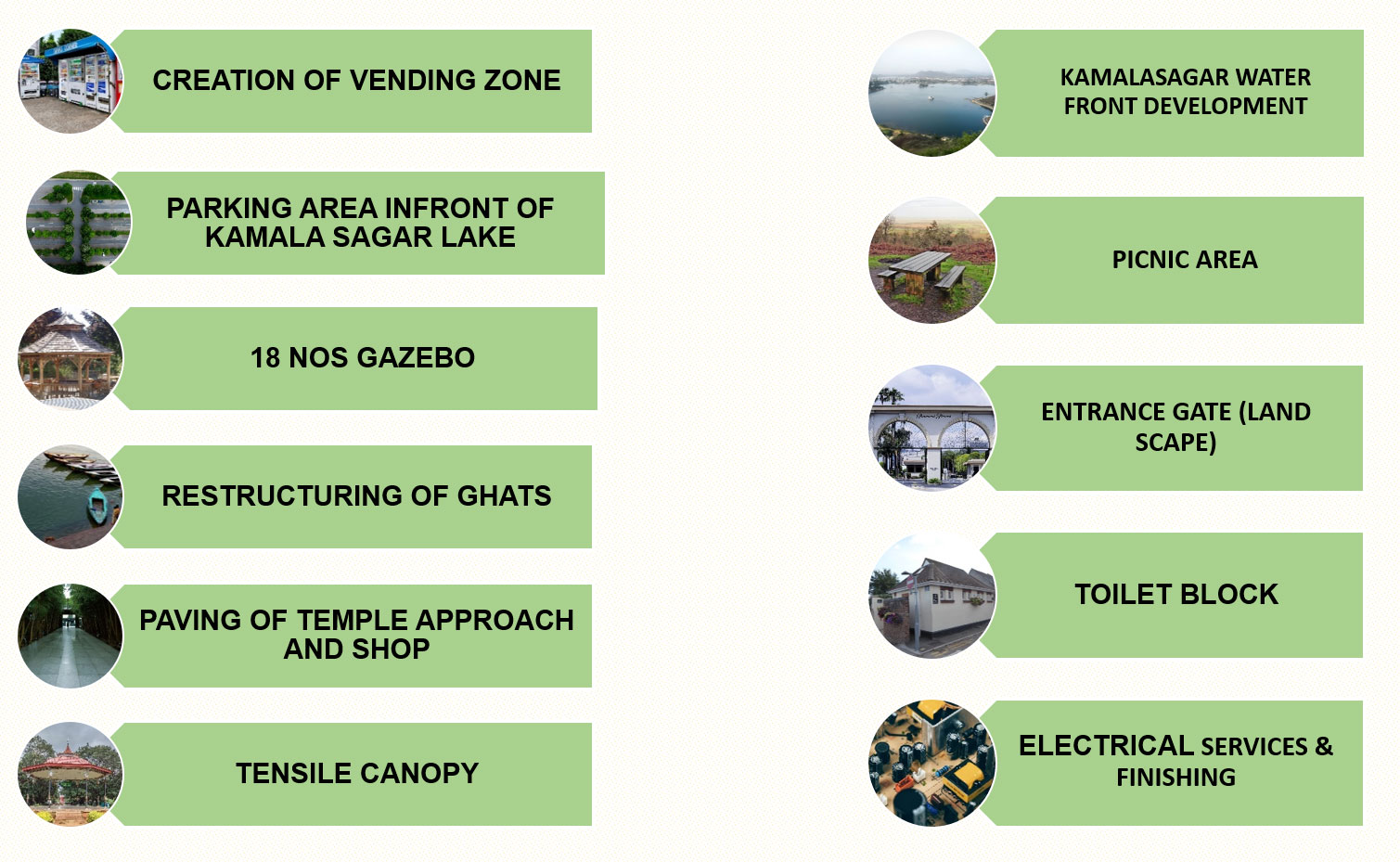 CREATION OF VENDING ZONE

PARKING AREA INFRONT OF KAMALA SAGAR LAKE

18 NOS GAZEBO

RESTRUCTURING OF GHATS

PAVING OF TEMPLE APPROACH AND SHOP

TENSILE CANOPY

KAMALASAGAR WATER FRONT DEVELOPMENT

PICNIC AREA

ENTRANCE GATE (LAND SCAPE)

TOILET BLOCK

ELECTRICAL SERVICES & FINISHING